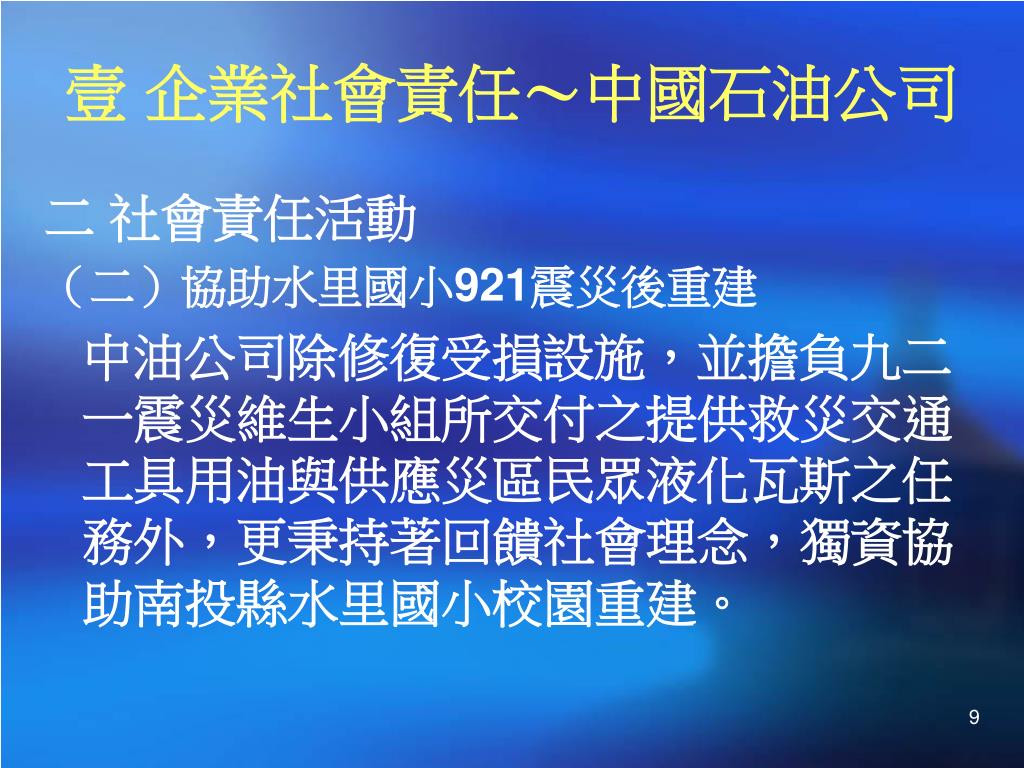 壹 企業社會責任～中國石油公司

二 社會責任活動

（二）協助水里國小921震災後重建

中油公司除修復受損設施，並擔負九二一震災維生小組所交付之提供救災交通工具用油與供應災區民眾液化瓦斯之任務外，更秉持著回饋社會理念，獨資協助南投縣水里國小校園重建。

9